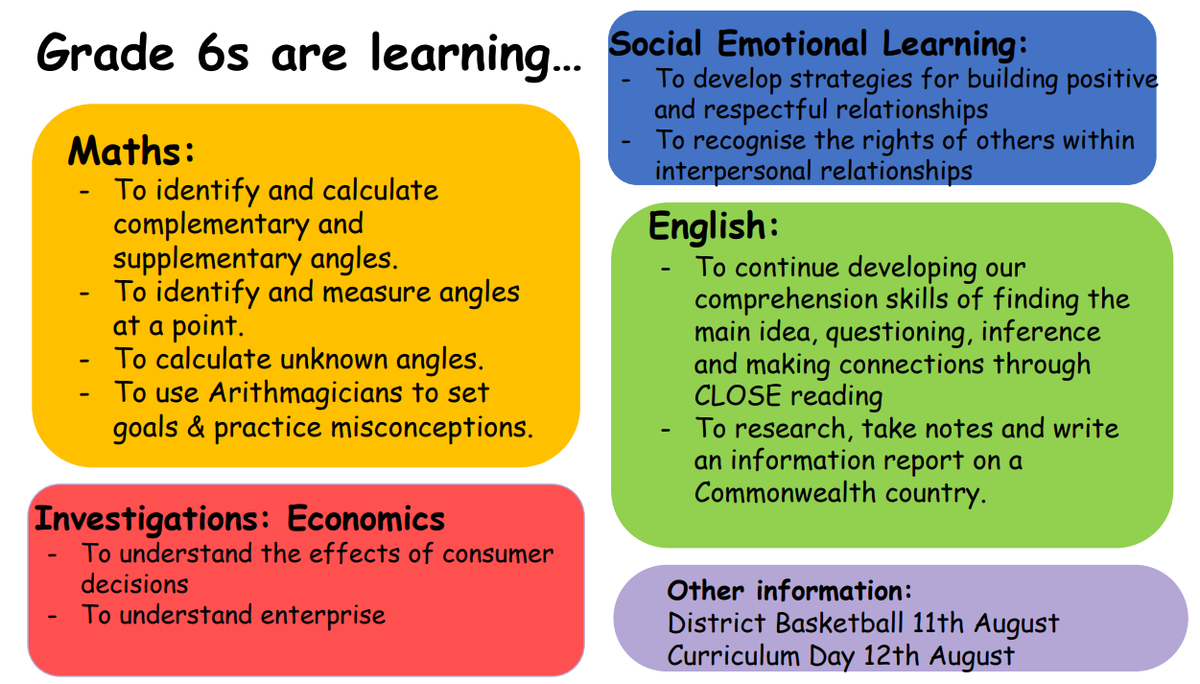 Grade 6s are learning…

Maths:
- To identify and calculate complementary and supplementary angles.
- To identify and measure angles at a point.
- To calculate unknown angles.
- To use Arithmagicians to set goals & practice misconceptions.

Investigations: Economics
- To understand the effects of consumer decisions
- To understand enterprise

Social Emotional Learning:
- To develop strategies for building positive and respectful relationships
- To recognise the rights of others within interpersonal relationships

English:
- To continue developing our comprehension skills of finding the main idea, questioning, inference and making connections through CLOSE reading
- To research, take notes and write an information report on a Commonwealth country.

Other information:
District Basketball 11th August
Curriculum Day 12th August